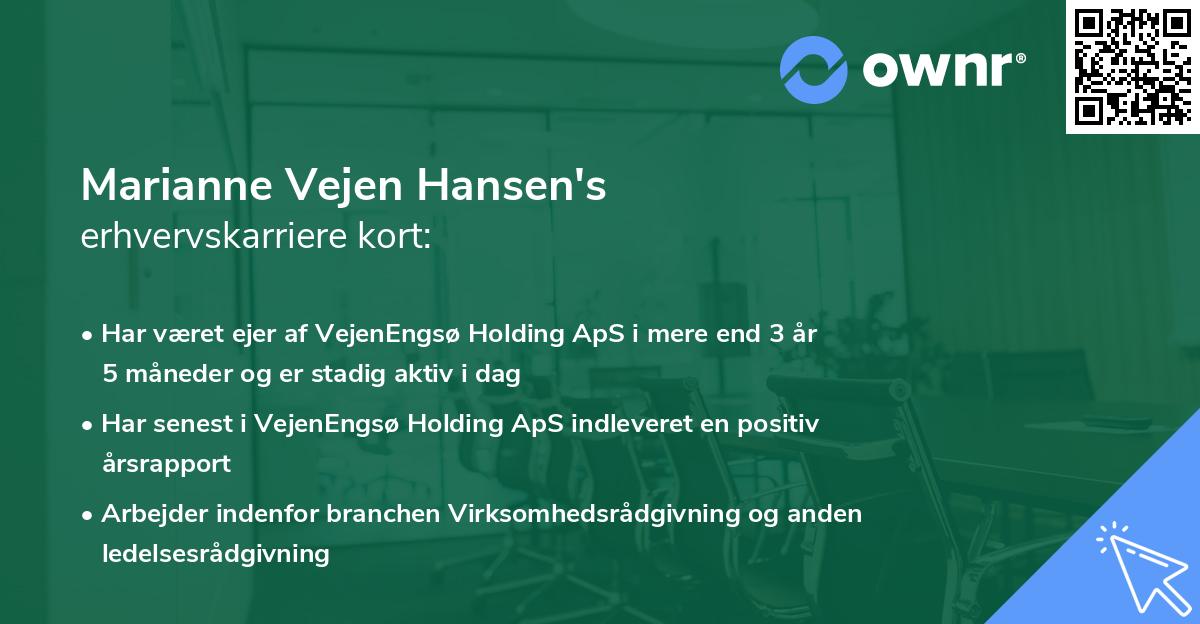 ownr®

Marianne Vejen Hansen's
erhvervskarriere kort:

• Har været ejer af VejenEngsø Holding ApS i mere end 3 år 5 måneder og er stadig aktiv i dag

• Har senest i VejenEngsø Holding ApS indleveret en positiv årsrapport

• Arbejder indenfor branchen Virksomhedsrådgivning og anden ledelsesrådgivning